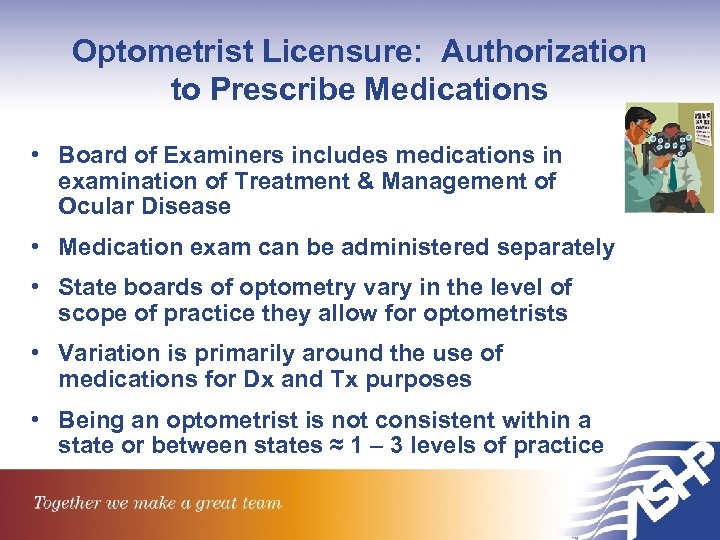 Optometrist Licensure: Authorization to Prescribe Medications

• Board of Examiners includes medications in examination of Treatment & Management of Ocular Disease

• Medication exam can be administered separately

• State boards of optometry vary in the level of scope of practice they allow for optometrists

• Variation is primarily around the use of medications for Dx and Tx purposes

• Being an optometrist is not consistent within a state or between states ≈ 1 – 3 levels of practice

Together we make a great team

ASHP